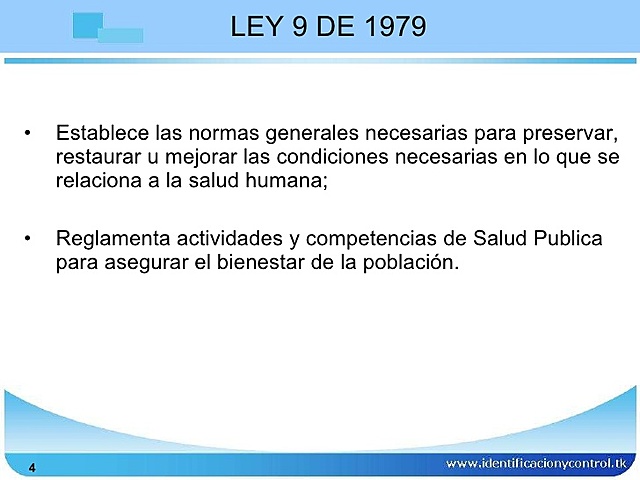 LEY 9 DE 1979

• Establece las normas generales necesarias para preservar, restaurar u mejorar las condiciones necesarias en lo que se relaciona a la salud humana;

• Reglamenta actividades y competencias de Salud Publica para asegurar el bienestar de la población.

4

www.identificacionycontrol.tk